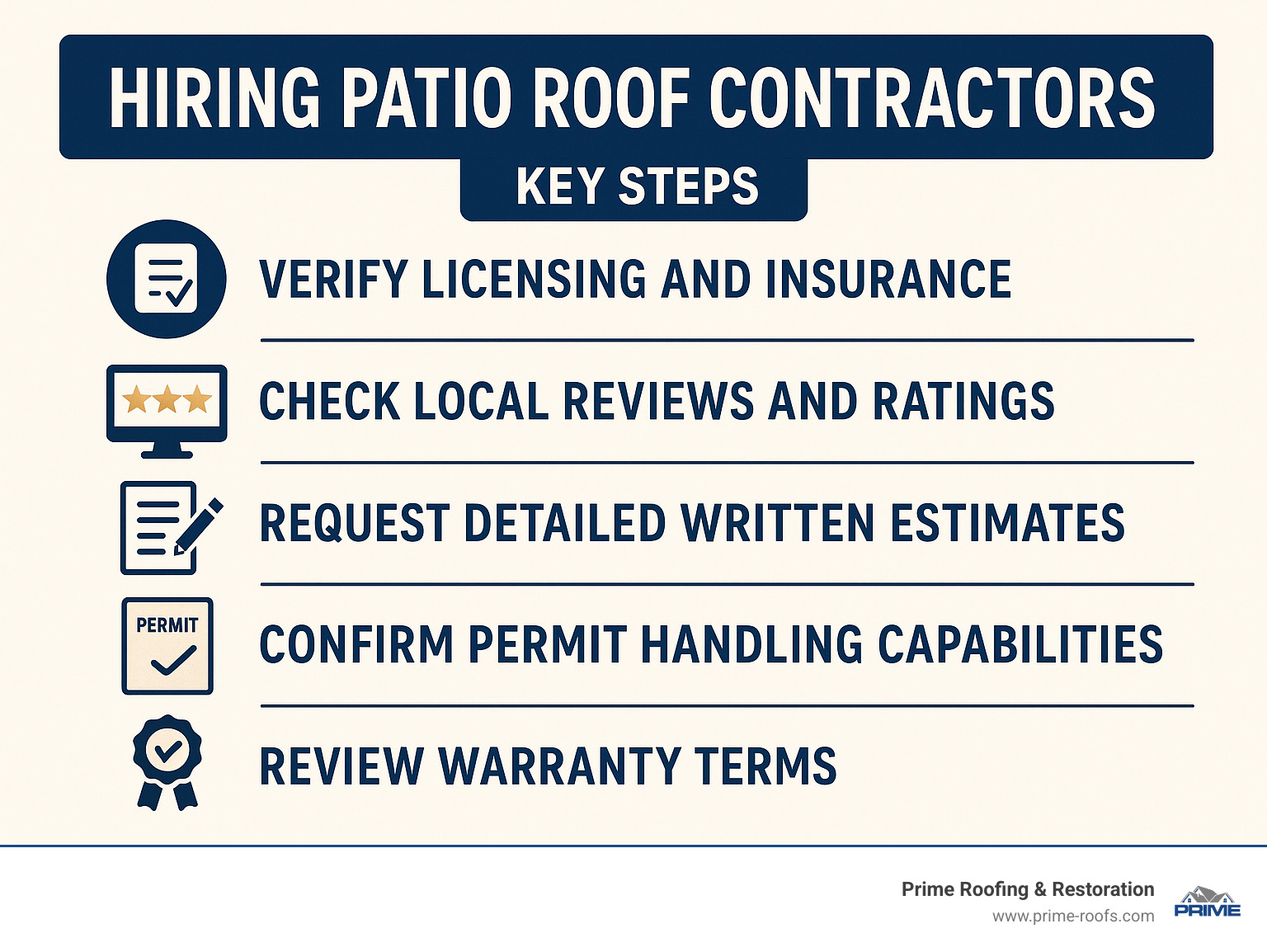 HIRING PATIO ROOF CONTRACTORS

KEY STEPS

VERIFY LICENSING AND INSURANCE

CHECK LOCAL REVIEWS AND RATINGS

REQUEST DETAILED WRITTEN ESTIMATES

PERMIT

CONFIRM PERMIT HANDLING CAPABILITIES

REVIEW WARRANTY TERMS

Prime Roofing & Restoration
www.prime-roofs.com

PRIME